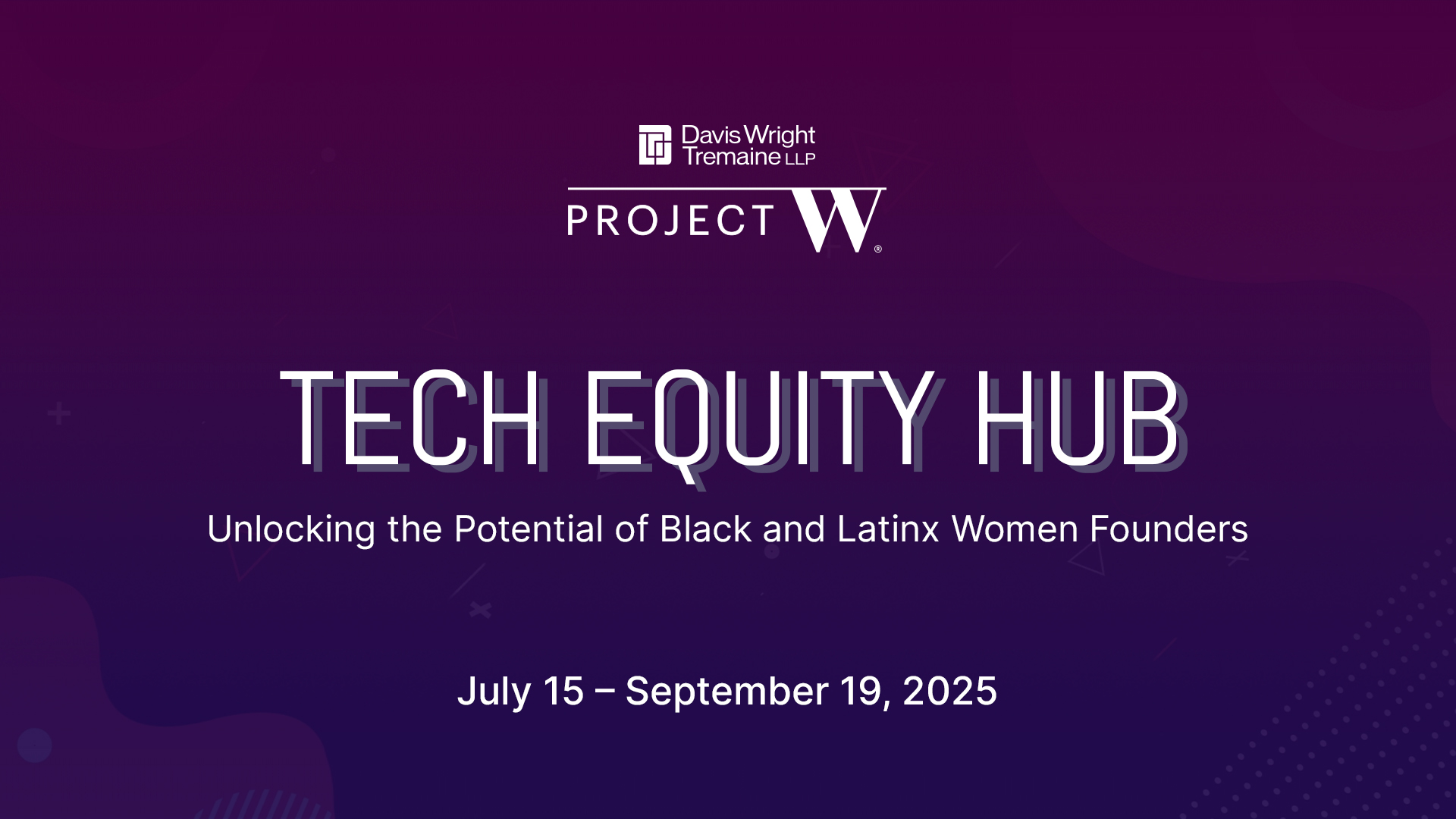 Davis Wright Tremaine LLP

PROJECT W®

TECH EQUITY HUB

Unlocking the Potential of Black and Latinx Women Founders

July 15 – September 19, 2025